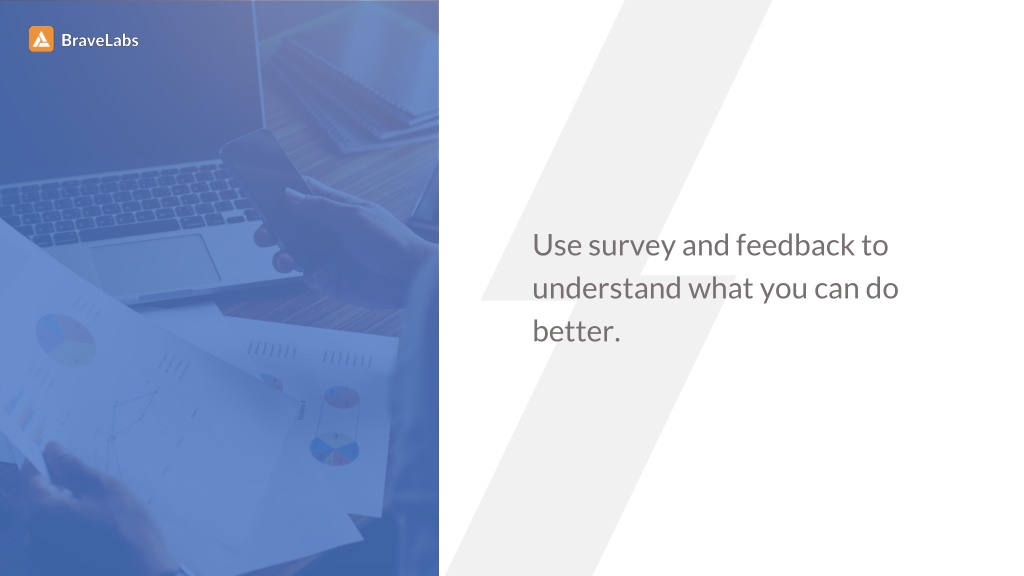 BraveLabs

Use survey and feedback to understand what you can do better.